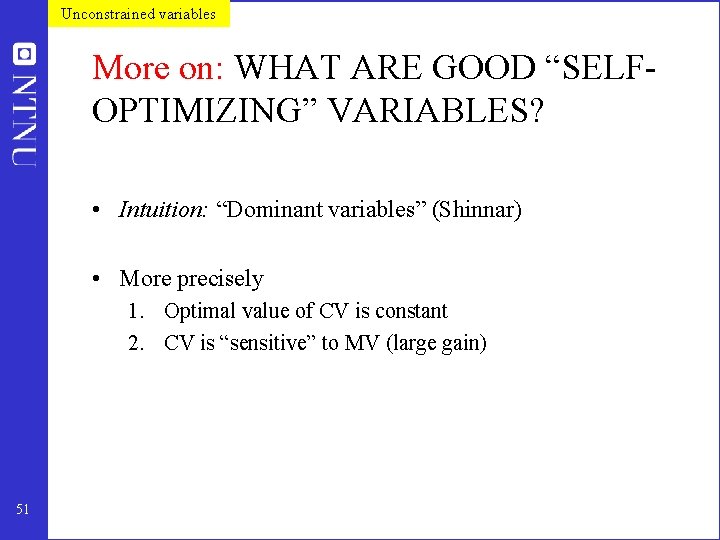 Unconstrained variables

NTNU

More on: WHAT ARE GOOD “SELF-OPTIMIZING” VARIABLES?

• Intuition: “Dominant variables” (Shinnar)

• More precisely
1. Optimal value of CV is constant
2. CV is “sensitive” to MV (large gain)

51